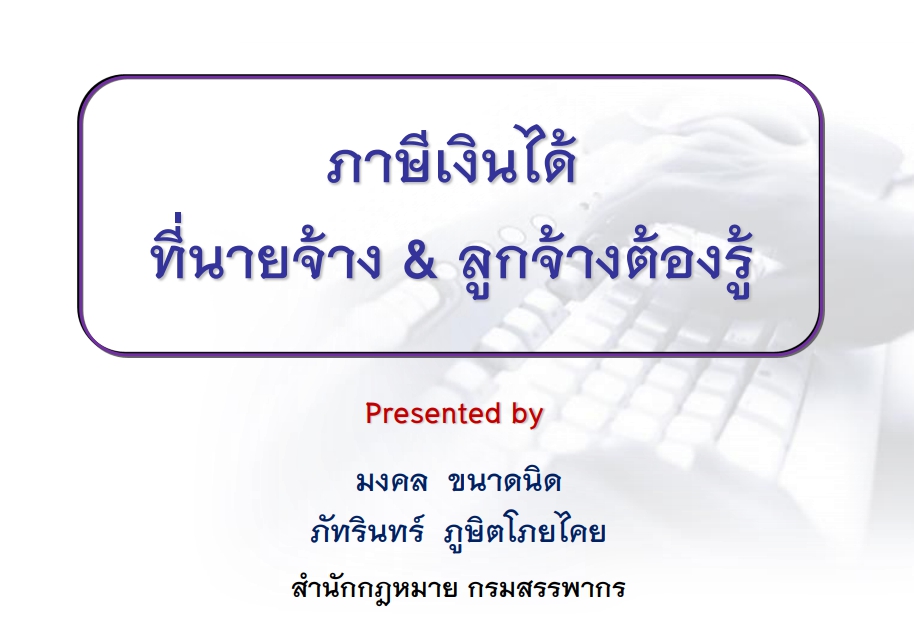 ภาษีเงินได้
ที่นายจ้าง & ลูกจ้างต้องรู้

Presented by

มงคล ขนาดนิด
ภัทรินทร์ ภูษิตโภยไคย

สำนักกฎหมาย กรมสรรพากร